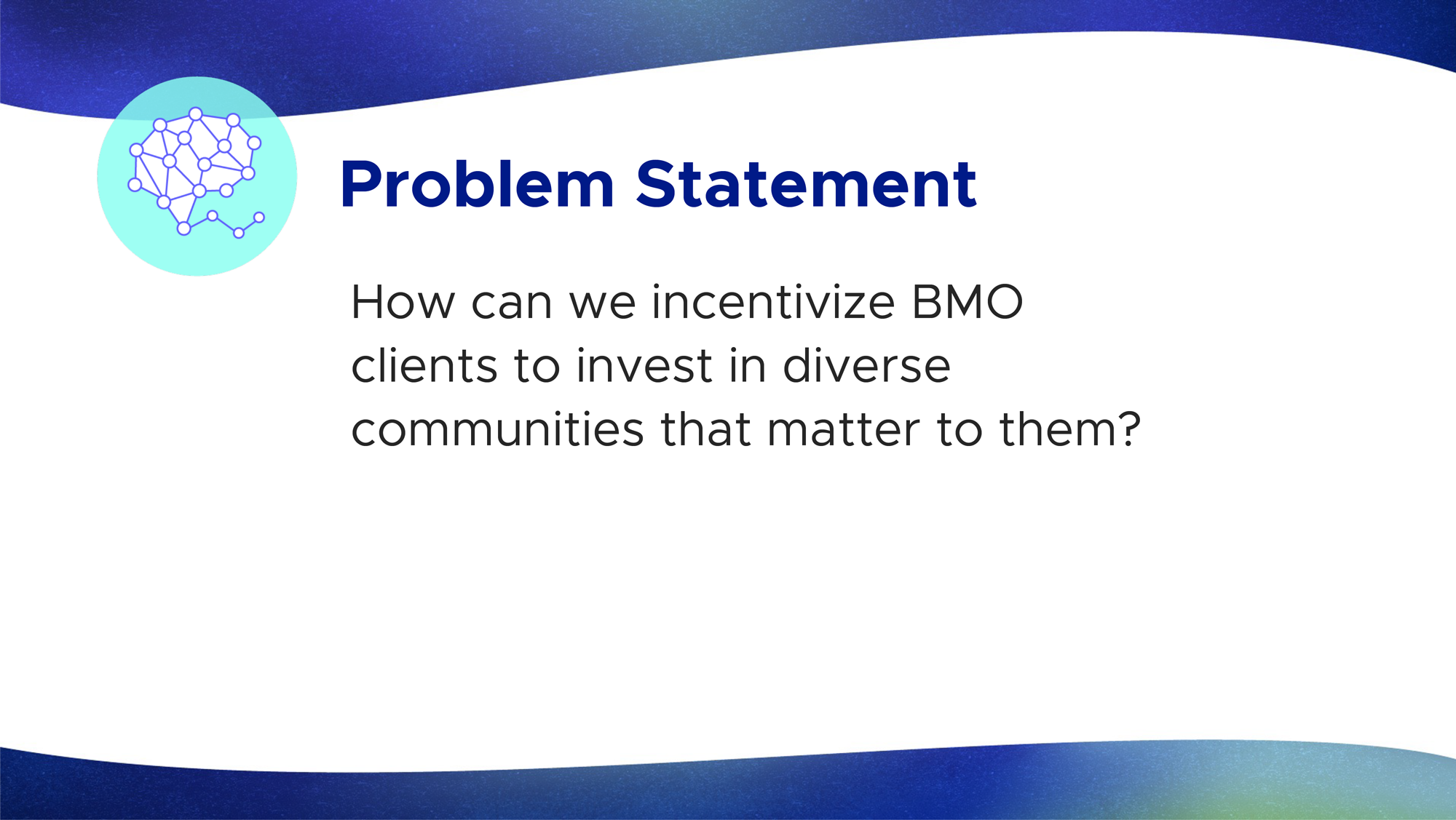 Problem Statement

How can we incentivize BMO clients to invest in diverse communities that matter to them?